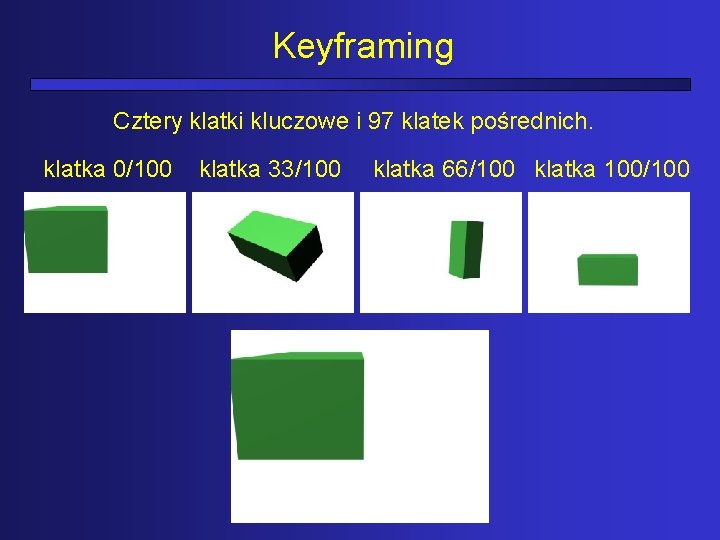 Keyframing

Cztery klatki kluczowe i 97 klatek pośrednich.

klatka 0/100 klatka 33/100 klatka 66/100 klatka 100/100